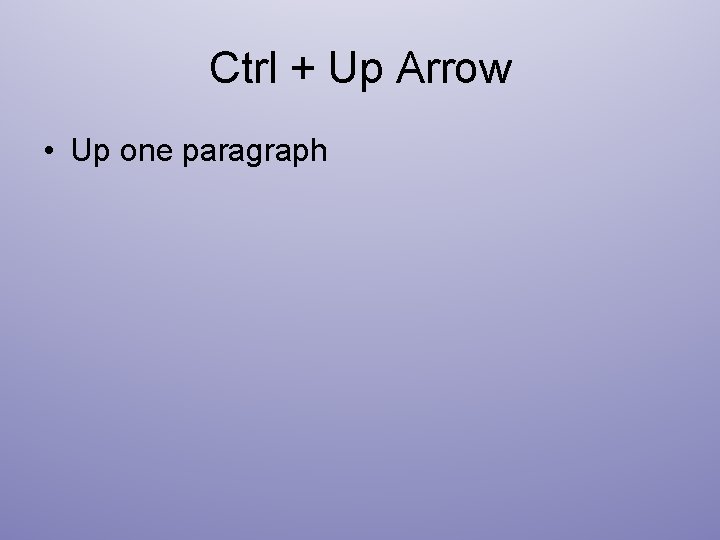 Ctrl + Up Arrow

• Up one paragraph